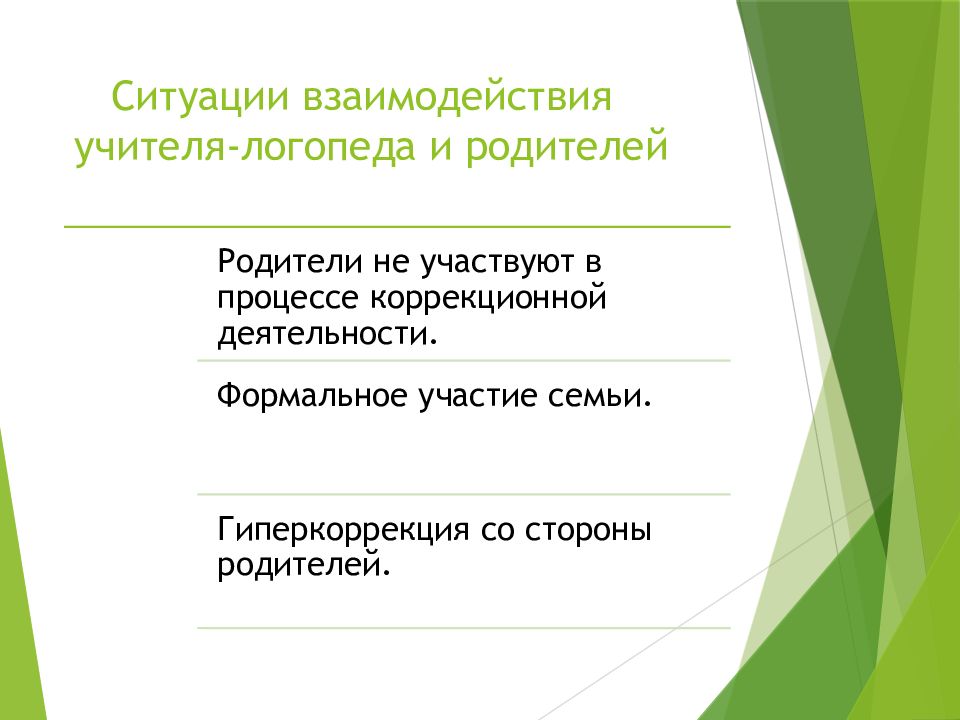 Ситуации взаимодействия учителя-логопеда и родителей

Родители не участвуют в процессе коррекционной деятельности.

Формальное участие семьи.

Гиперкоррекция со стороны родителей.